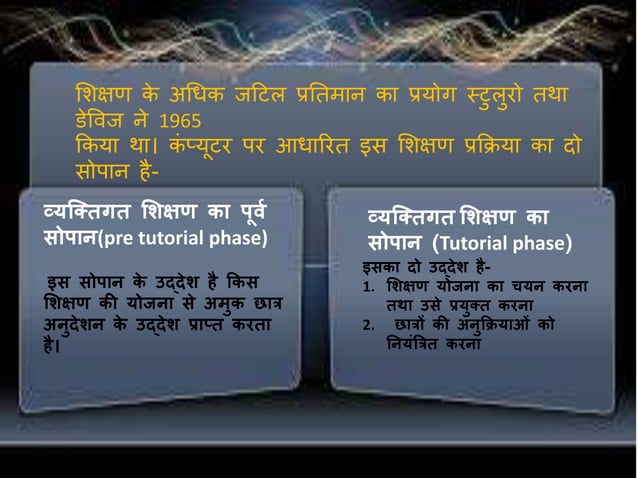 शिक्षण के अधिक जटिल प्रतिमान का प्रयोग स्टुलुरो तथा डेविज ने 1965
किया था। कंप्यूटर पर आधारित इस शिक्षण प्रक्रिया का दो सोपान है-

व्यक्तिगत शिक्षण का पूर्व सोपान(pre tutorial phase)

इस सोपान के उद्देश है किस शिक्षण की योजना से अमुक छात्र अनुदेशन के उद्देश प्राप्त करता है।

व्यक्तिगत शिक्षण का सोपान (Tutorial phase)

इसका दो उद्देश है-
1. शिक्षण योजना का चयन करना तथा उसे प्रयुक्त करना
2. छात्रों की अनुक्रियाओं को नियंत्रित करना